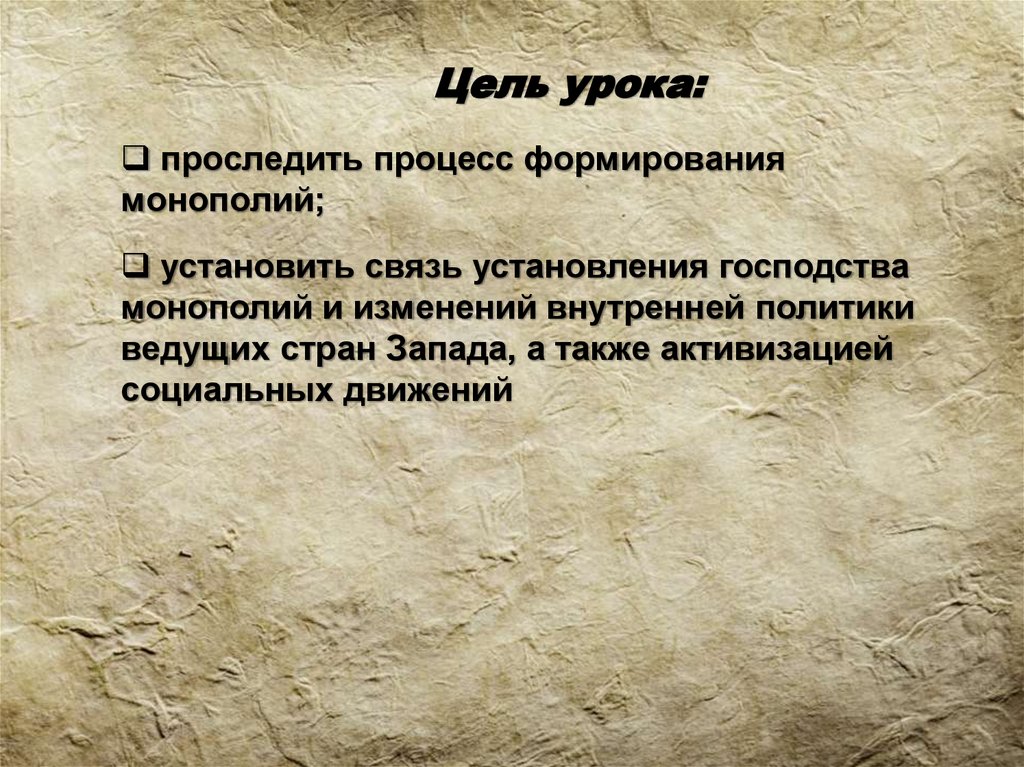 Цель урока:

❑ проследить процесс формирования монополий;

❑ установить связь установления господства монополий и изменений внутренней политики ведущих стран Запада, а также активизацией социальных движений